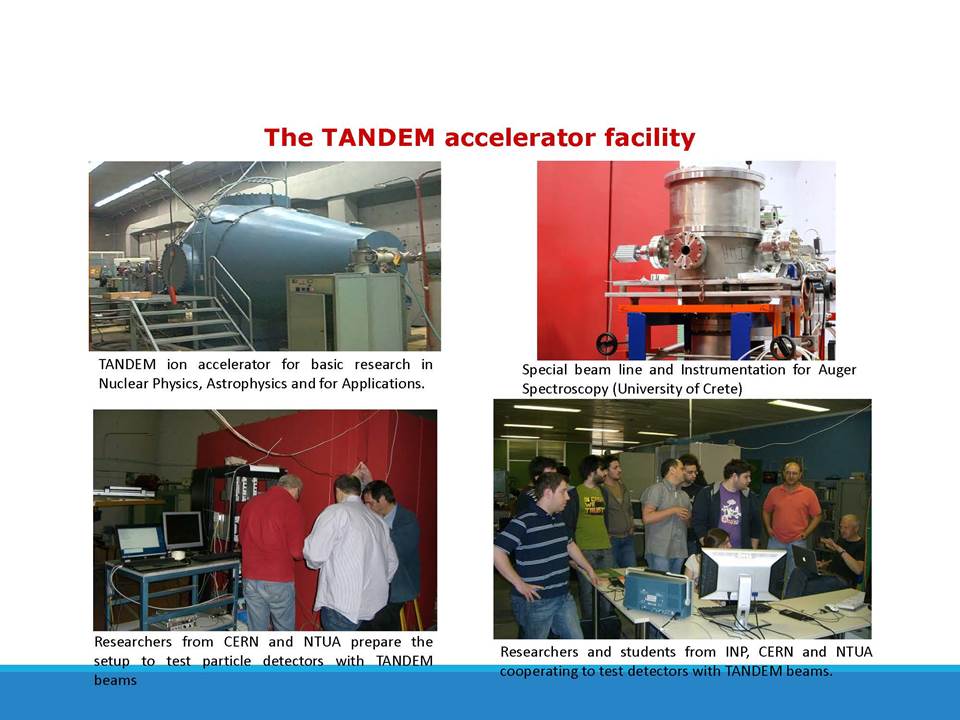 The TANDEM accelerator facility

TANDEM ion accelerator for basic research in Nuclear Physics, Astrophysics and for Applications.

Special beam line and Instrumentation for Auger Spectroscopy (University of Crete)

Researchers from CERN and NTUA prepare the setup to test particle detectors with TANDEM beams

Researchers and students from INP, CERN and NTUA cooperating to test detectors with TANDEM beams.